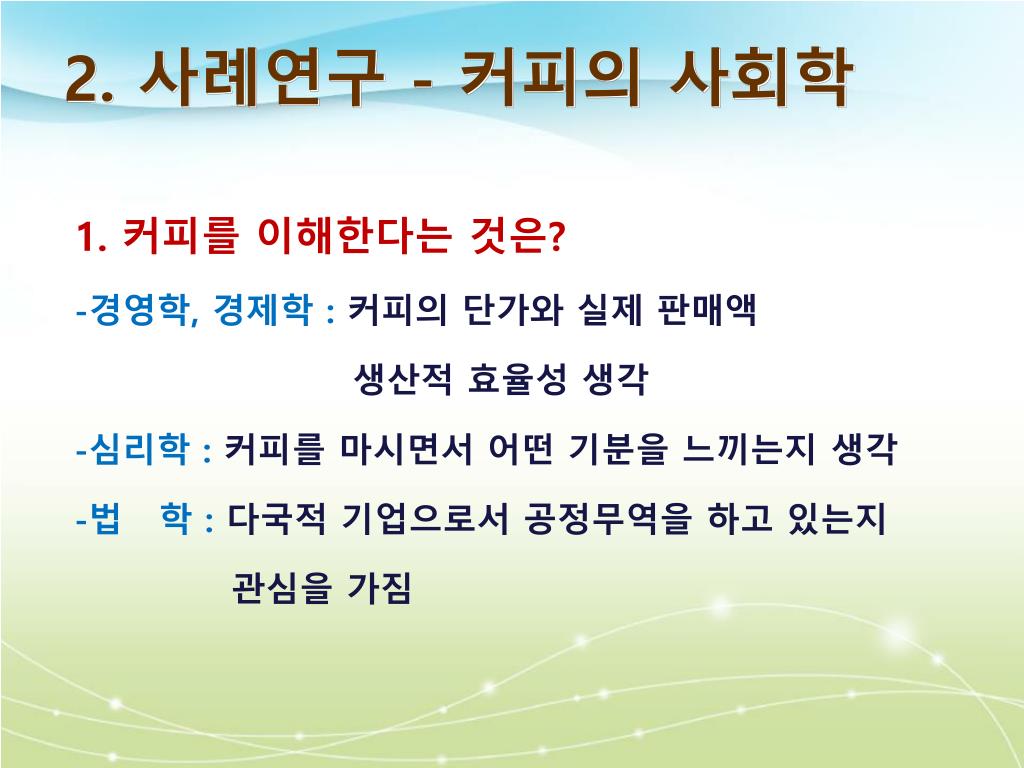 2. 사례연구 - 커피의 사회학

1. 커피를 이해한다는 것은?

-경영학, 경제학 : 커피의 단가와 실제 판매액 생산적 효율성 생각

-심리학 : 커피를 마시면서 어떤 기분을 느끼는지 생각

-법 학 : 다국적 기업으로서 공정무역을 하고 있는지 관심을 가짐